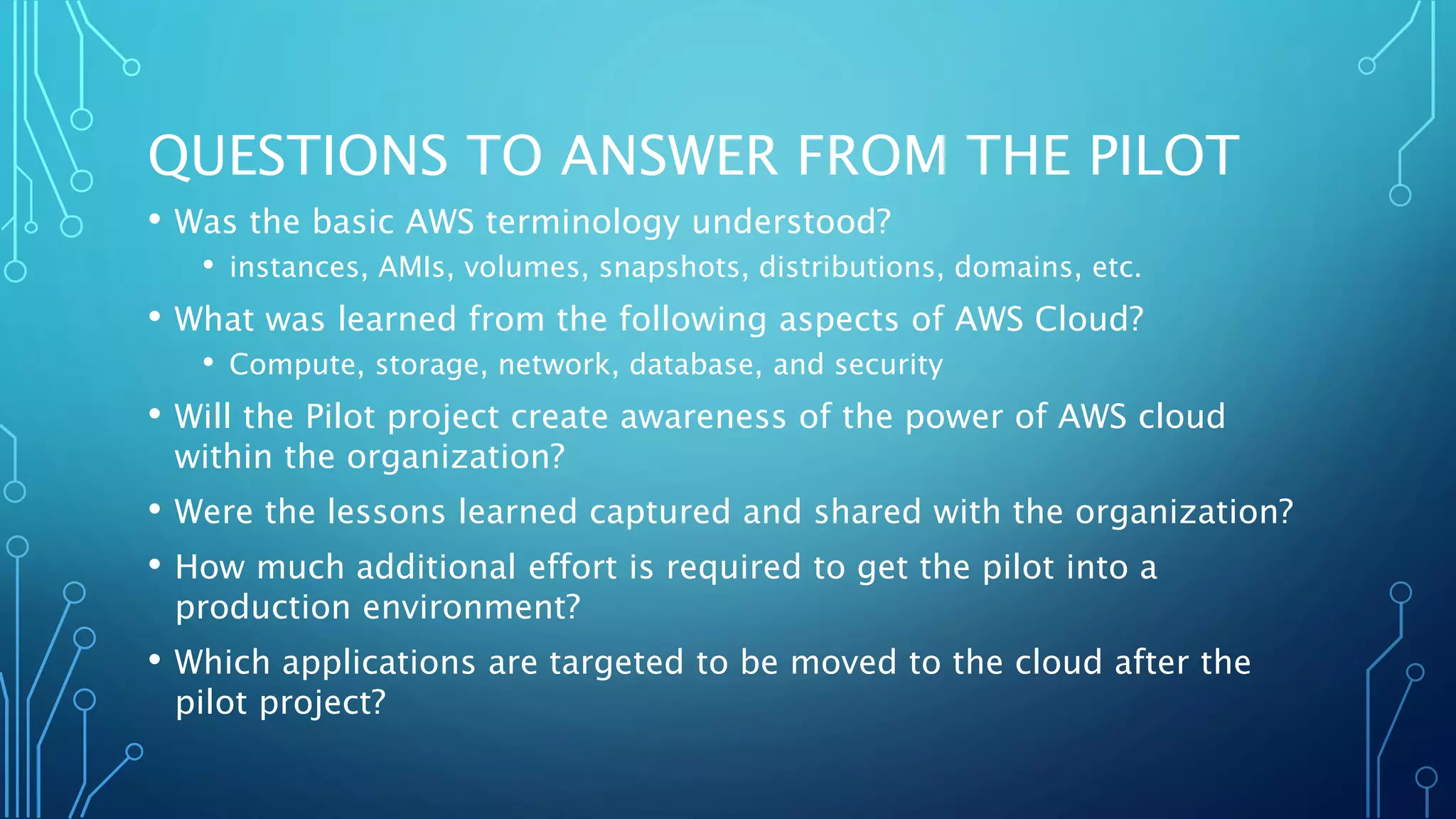 QUESTIONS TO ANSWER FROM THE PILOT

• Was the basic AWS terminology understood?
  • instances, AMIs, volumes, snapshots, distributions, domains, etc.
• What was learned from the following aspects of AWS Cloud?
  • Compute, storage, network, database, and security
• Will the Pilot project create awareness of the power of AWS cloud within the organization?
• Were the lessons learned captured and shared with the organization?
• How much additional effort is required to get the pilot into a production environment?
• Which applications are targeted to be moved to the cloud after the pilot project?